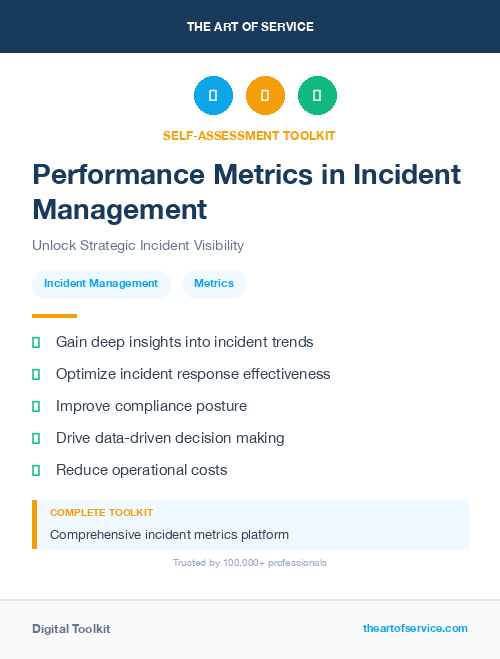 THE ART OF SERVICE

SELF-ASSESSMENT TOOLKIT

Performance Metrics in Incident Management

Unlock Strategic Incident Visibility

Incident Management

Metrics

Gain deep insights into incident trends

Optimize incident response effectiveness

Improve compliance posture

Drive data-driven decision making

Reduce operational costs

COMPLETE TOOLKIT

Comprehensive incident metrics platform

Trusted by 100,000+ professionals

Digital Toolkit

theartofservice.com